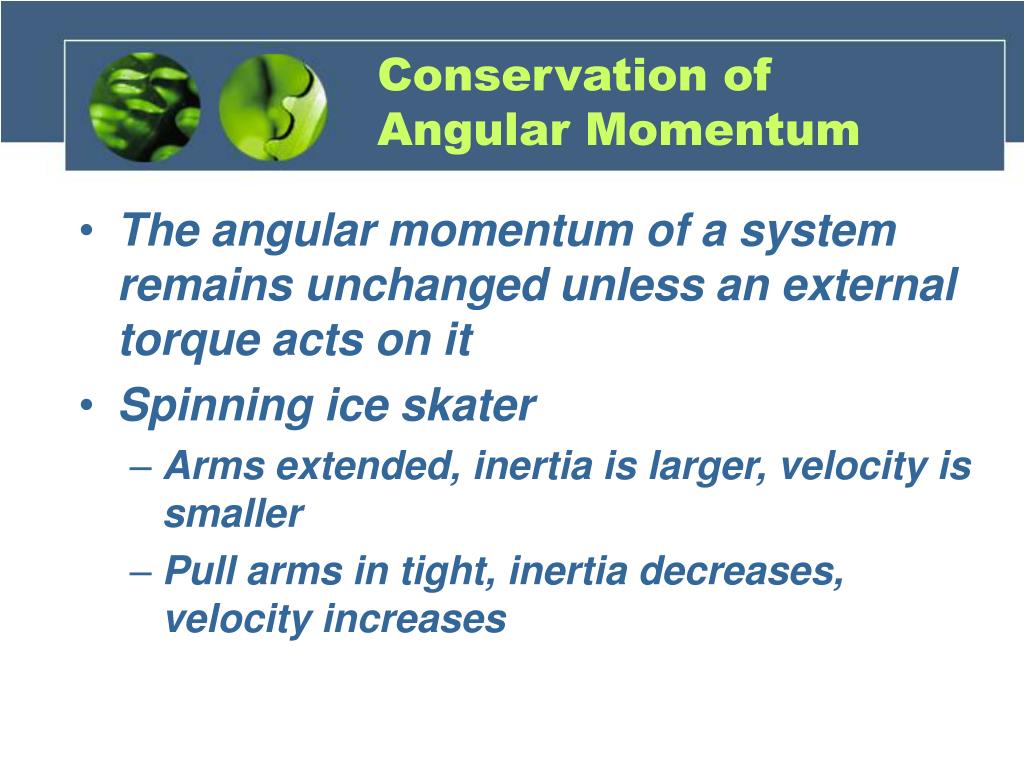 Conservation of Angular Momentum

• The angular momentum of a system remains unchanged unless an external torque acts on it
• Spinning ice skater
– Arms extended, inertia is larger, velocity is smaller
– Pull arms in tight, inertia decreases, velocity increases